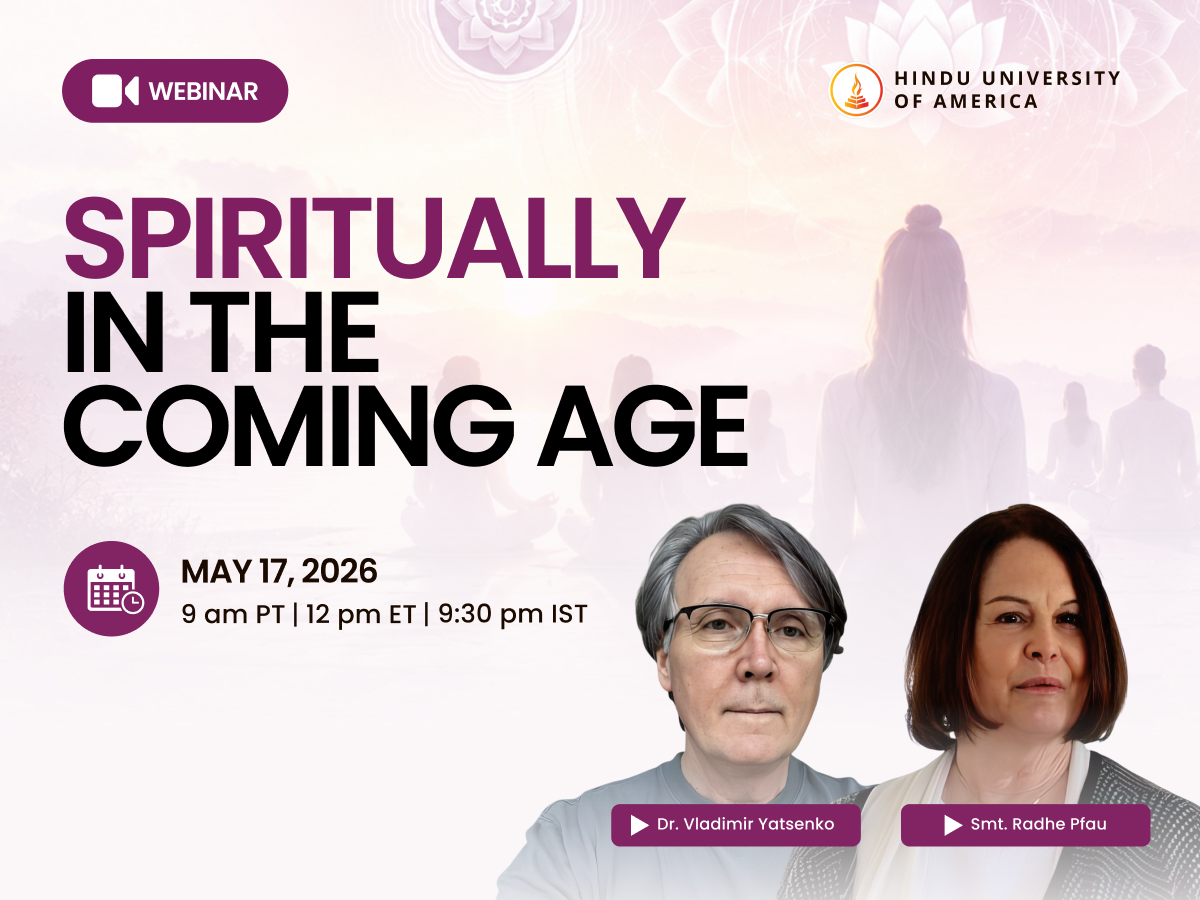 WEBINAR

HINDU UNIVERSITY OF AMERICA

SPIRITUALLY IN THE COMING AGE

MAY 17, 2026
9 am PT | 12 pm ET | 9:30 pm IST

Dr. Vladimir Yatsenko

Smt. Radhe Pfau